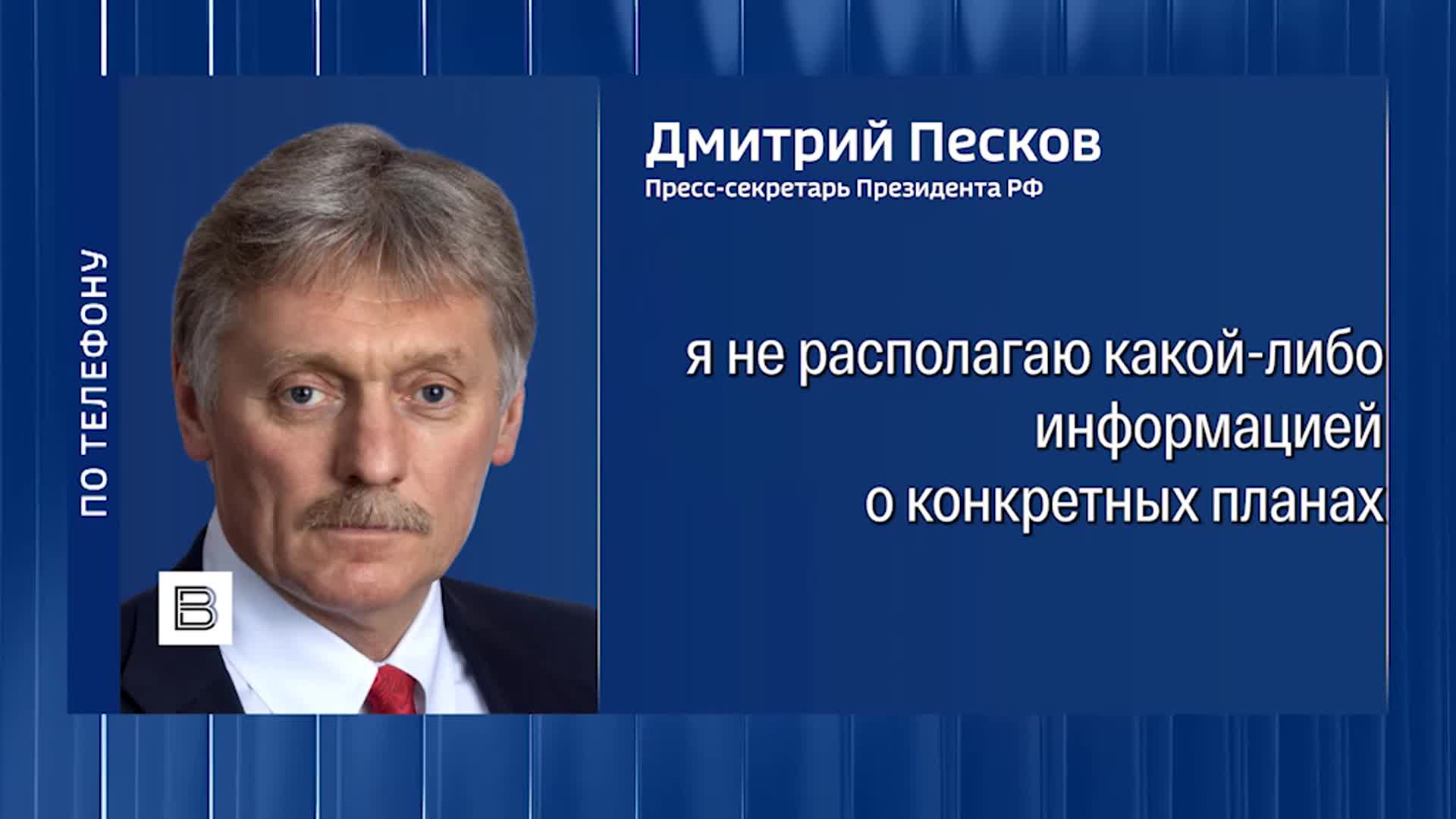 ПО ТЕЛЕФОНУ

Дмитрий Песков
Пресс-секретарь Президента РФ

я не располагаю какой-либо информацией о конкретных планах